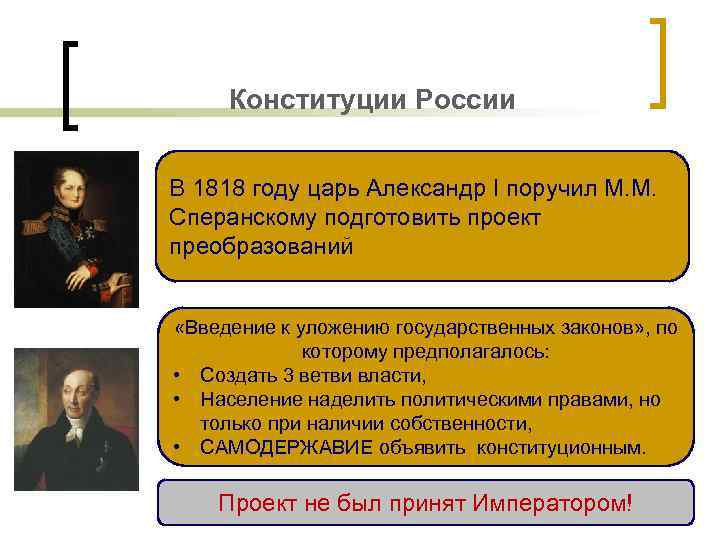 Конституции России

В 1818 году царь Александр I поручил М.М. Сперанскому подготовить проект преобразований

«Введение к уложению государственных законов», по которому предполагалось:
• Создать 3 ветви власти,
• Население наделить политическими правами, но только при наличии собственности,
• САМОДЕРЖАВИЕ объявить конституционным.

Проект не был принят Императором!